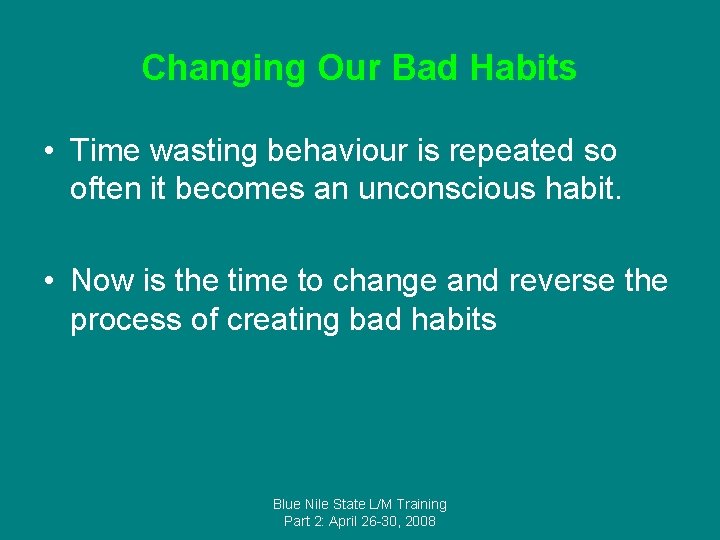 Changing Our Bad Habits

• Time wasting behaviour is repeated so often it becomes an unconscious habit.

• Now is the time to change and reverse the process of creating bad habits

Blue Nile State L/M Training
Part 2: April 26-30, 2008